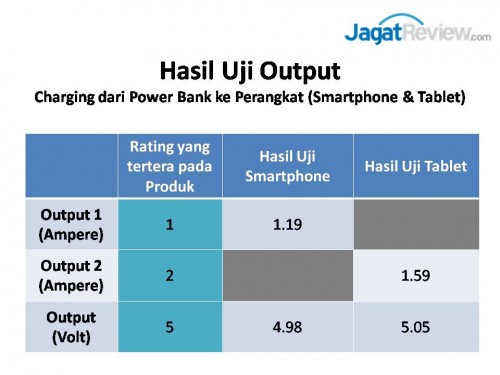 JagatReview.com

Hasil Uji Output
Charging dari Power Bank ke Perangkat (Smartphone & Tablet)

| | Rating yang tertera pada Produk | Hasil Uji Smartphone | Hasil Uji Tablet |
|---|---|---|---|
| Output 1 (Ampere) | 1 | 1.19 | |
| Output 2 (Ampere) | 2 | | 1.59 |
| Output (Volt) | 5 | 4.98 | 5.05 |